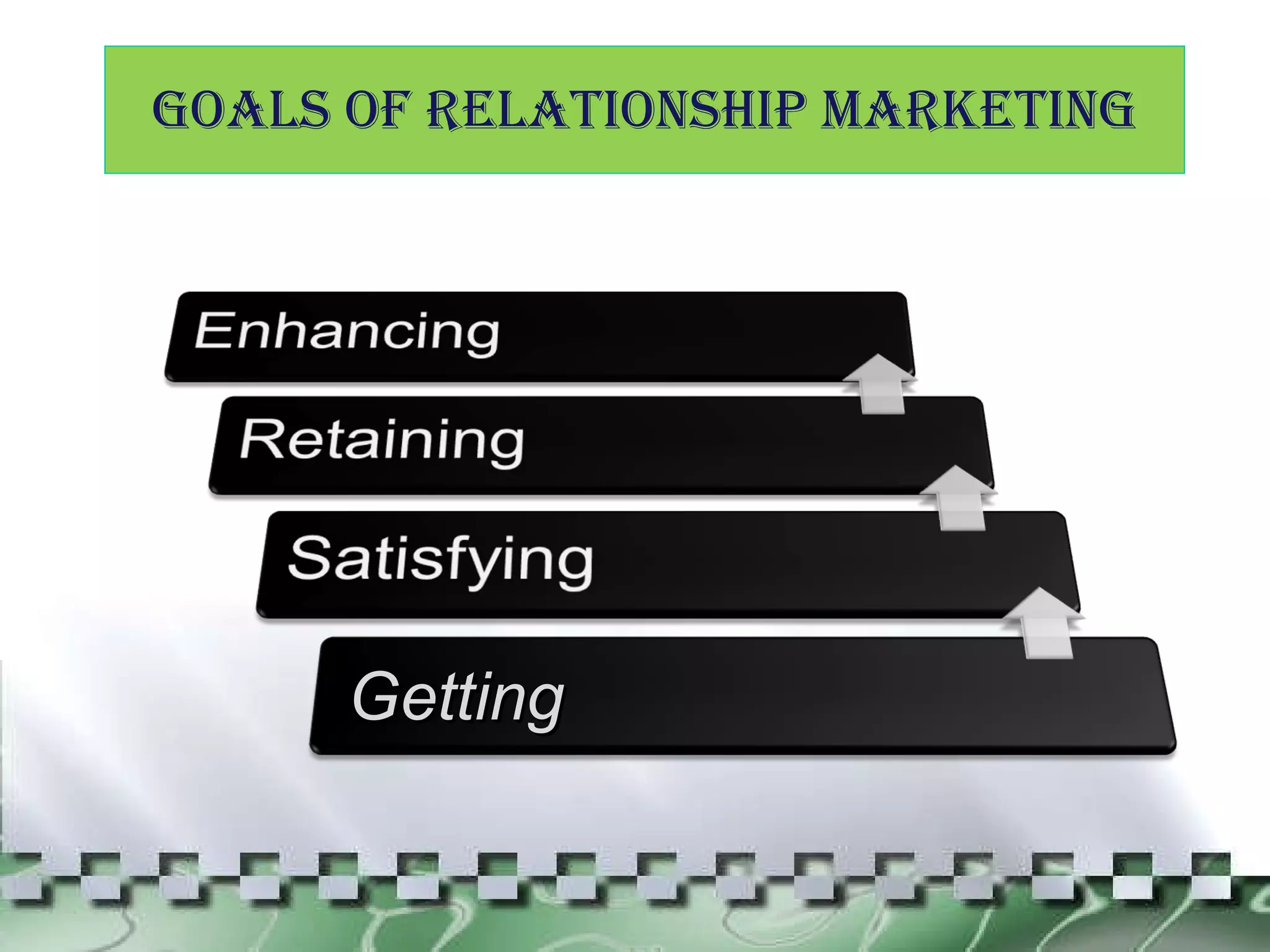 GOALS OF RELATIONSHIP MARKETING

Enhancing

Retaining

Satisfying

Getting